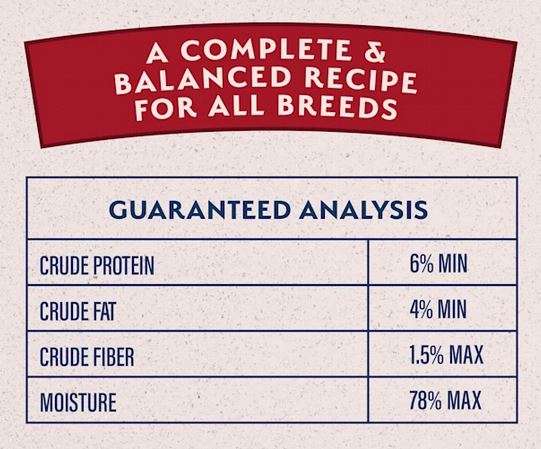 A COMPLETE & BALANCED RECIPE FOR ALL BREEDS

| GUARANTEED ANALYSIS | |
|---|---|
| CRUDE PROTEIN | 6% MIN |
| CRUDE FAT | 4% MIN |
| CRUDE FIBER | 1.5% MAX |
| MOISTURE | 78% MAX |